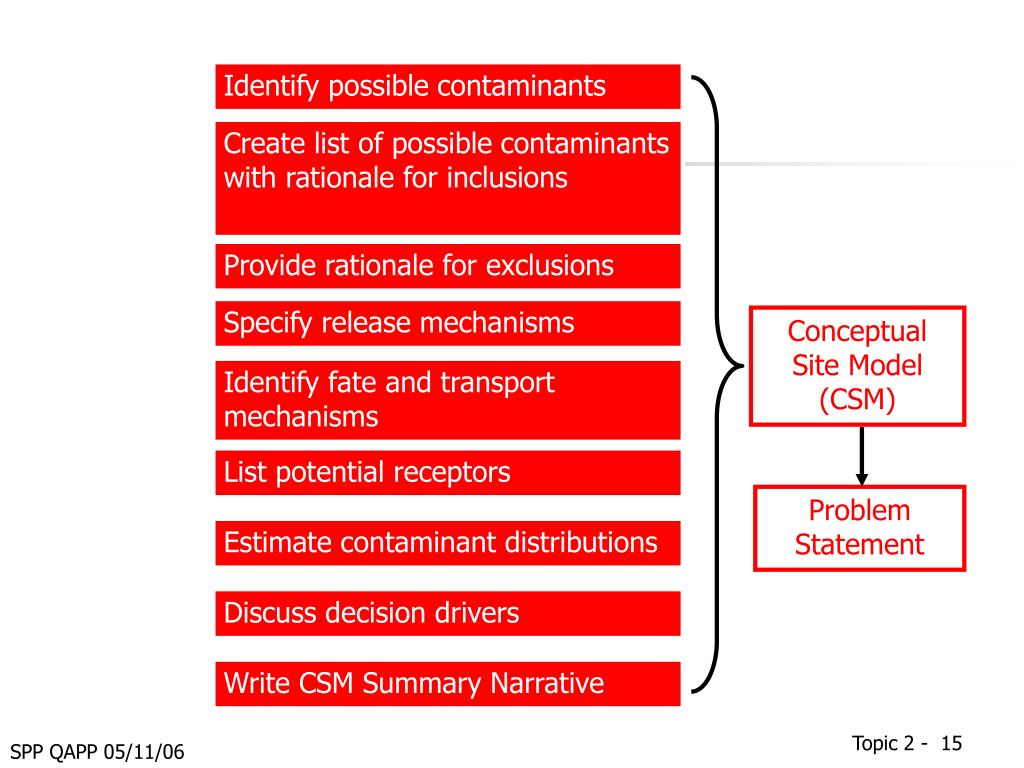 Identify possible contaminants

Create list of possible contaminants with rationale for inclusions

Provide rationale for exclusions

Specify release mechanisms

Identify fate and transport mechanisms

List potential receptors

Estimate contaminant distributions

Discuss decision drivers

Write CSM Summary Narrative

Conceptual Site Model (CSM)

Problem Statement

SPP QAPP 05/11/06

Topic 2 - 15